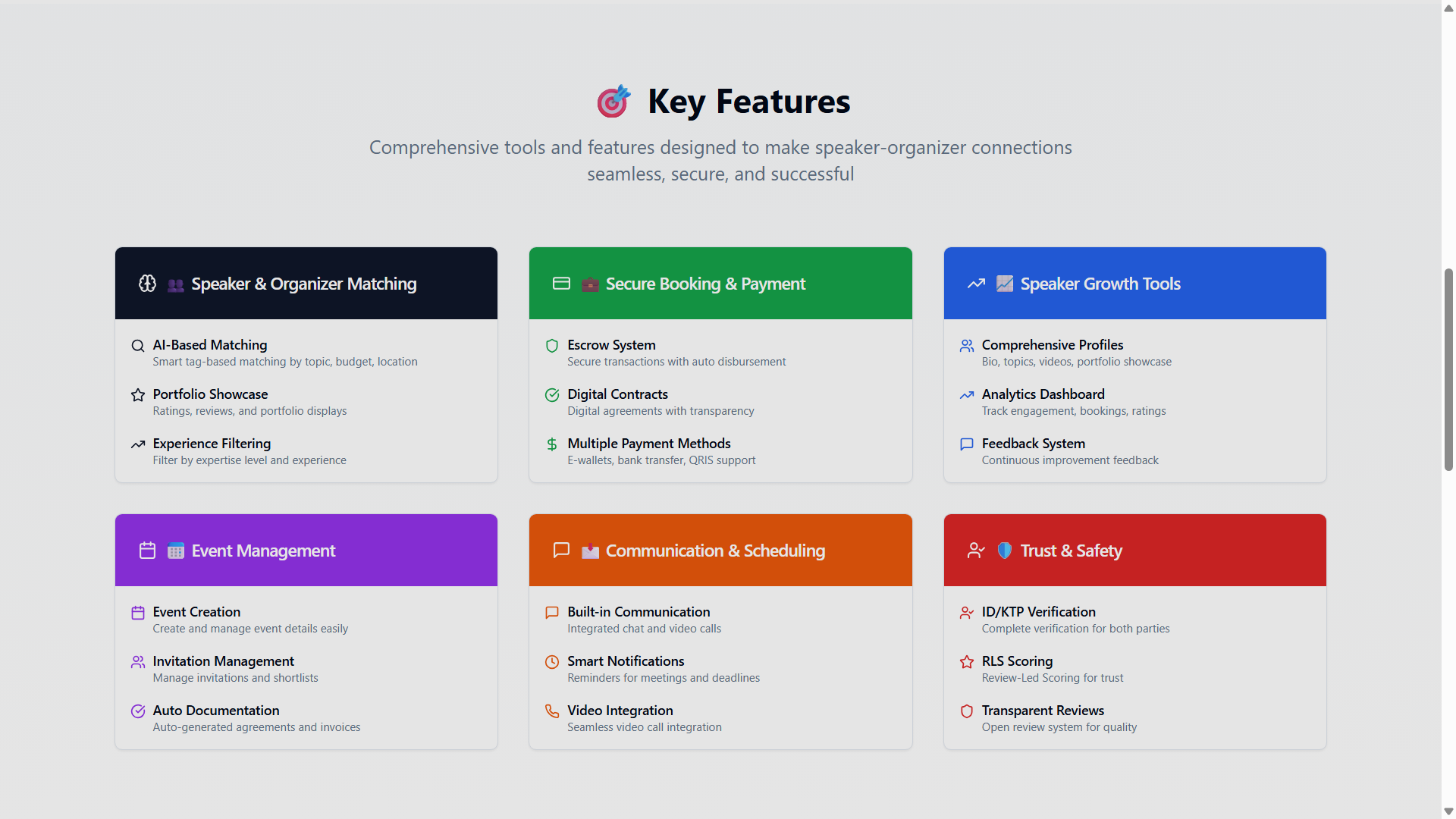 Key Features

Comprehensive tools and features designed to make speaker-organizer connections seamless, secure, and successful

Speaker & Organizer Matching

AI-Based Matching
Smart tag-based matching by topic, budget, location

Portfolio Showcase
Ratings, reviews, and portfolio displays

Experience Filtering
Filter by expertise level and experience

Secure Booking & Payment

Escrow System
Secure transactions with auto disbursement

Digital Contracts
Digital agreements with transparency

Multiple Payment Methods
E-wallets, bank transfer, QRIS support

Speaker Growth Tools

Comprehensive Profiles
Bio, topics, videos, portfolio showcase

Analytics Dashboard
Track engagement, bookings, ratings

Feedback System
Continuous improvement feedback

Event Management

Event Creation
Create and manage event details easily

Invitation Management
Manage invitations and shortlists

Auto Documentation
Auto-generated agreements and invoices

Communication & Scheduling

Built-in Communication
Integrated chat and video calls

Smart Notifications
Reminders for meetings and deadlines

Video Integration
Seamless video call integration

Trust & Safety

ID/KTP Verification
Complete verification for both parties

RLS Scoring
Review-Led Scoring for trust

Transparent Reviews
Open review system for quality